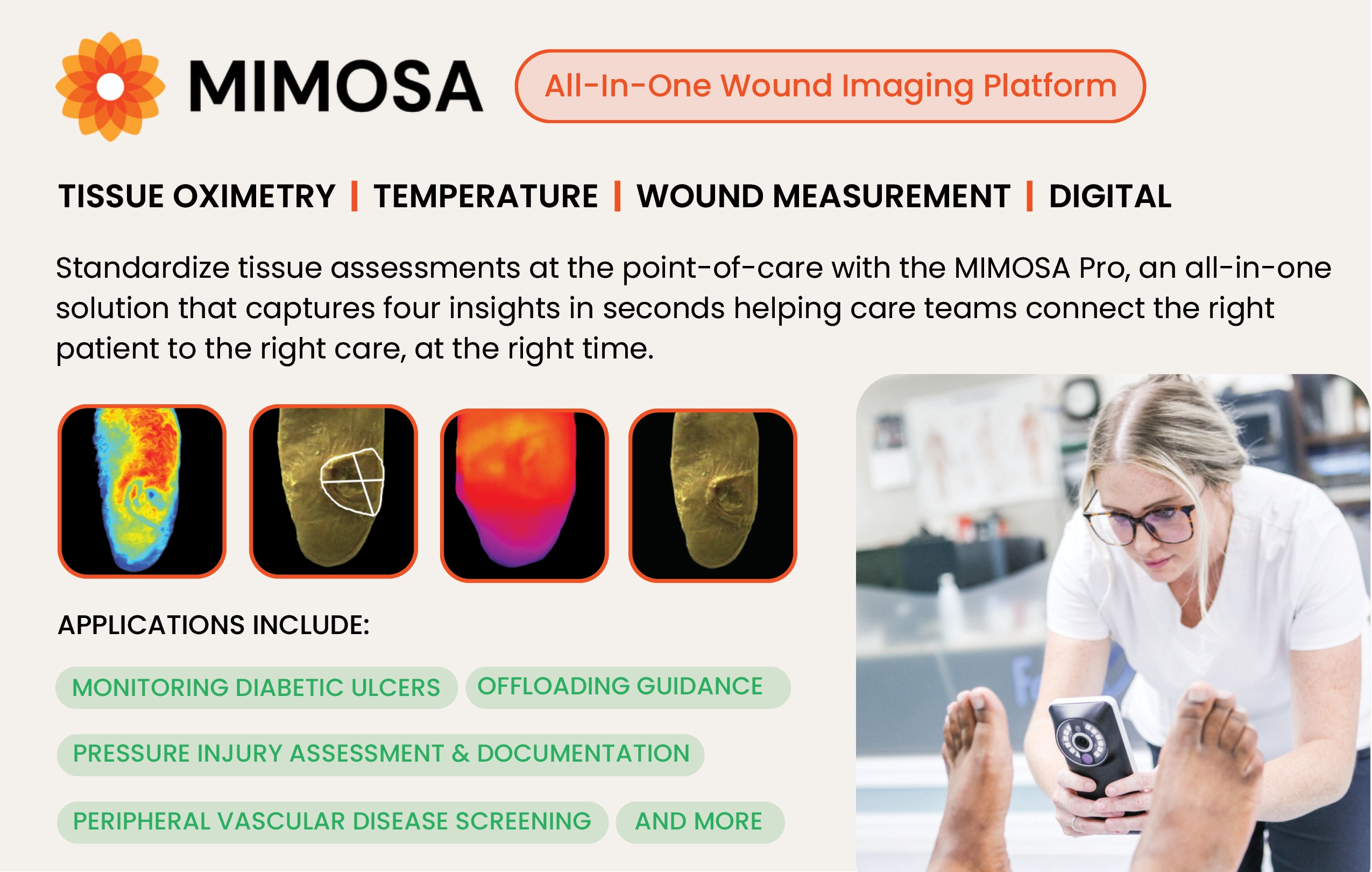 MIMOSA

All-In-One Wound Imaging Platform

TISSUE OXIMETRY | TEMPERATURE | WOUND MEASUREMENT | DIGITAL

Standardize tissue assessments at the point-of-care with the MIMOSA Pro, an all-in-one solution that captures four insights in seconds helping care teams connect the right patient to the right care, at the right time.

APPLICATIONS INCLUDE:

MONITORING DIABETIC ULCERS

OFFLOADING GUIDANCE

PRESSURE INJURY ASSESSMENT & DOCUMENTATION

PERIPHERAL VASCULAR DISEASE SCREENING

AND MORE